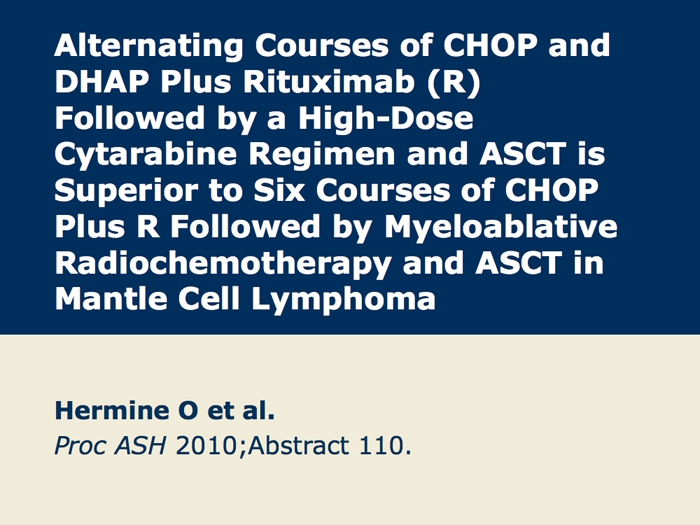 Alternating Courses of CHOP and DHAP Plus Rituximab (R) Followed by a High-Dose Cytarabine Regimen and ASCT is Superior to Six Courses of CHOP Plus R Followed by Myeloablative Radiochemotherapy and ASCT in Mantle Cell Lymphoma

Hermine O et al.
Proc ASH 2010;Abstract 110.